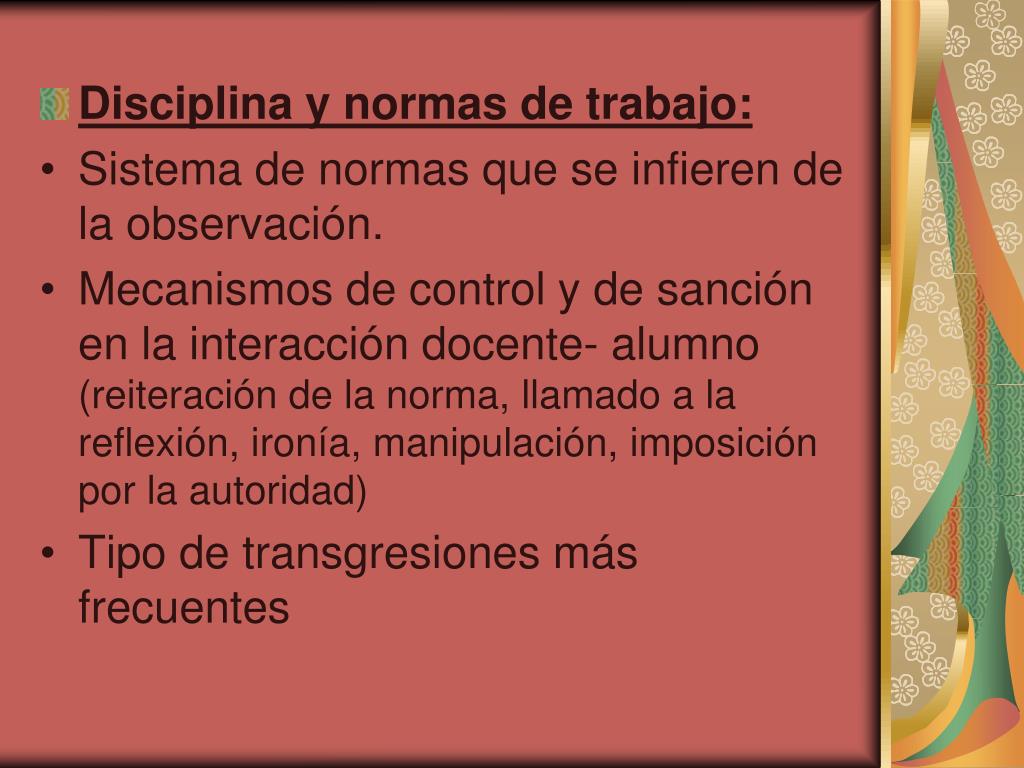 Disciplina y normas de trabajo:

• Sistema de normas que se infieren de la observación.

• Mecanismos de control y de sanción en la interacción docente- alumno (reiteración de la norma, llamado a la reflexión, ironía, manipulación, imposición por la autoridad)

• Tipo de transgresiones más frecuentes